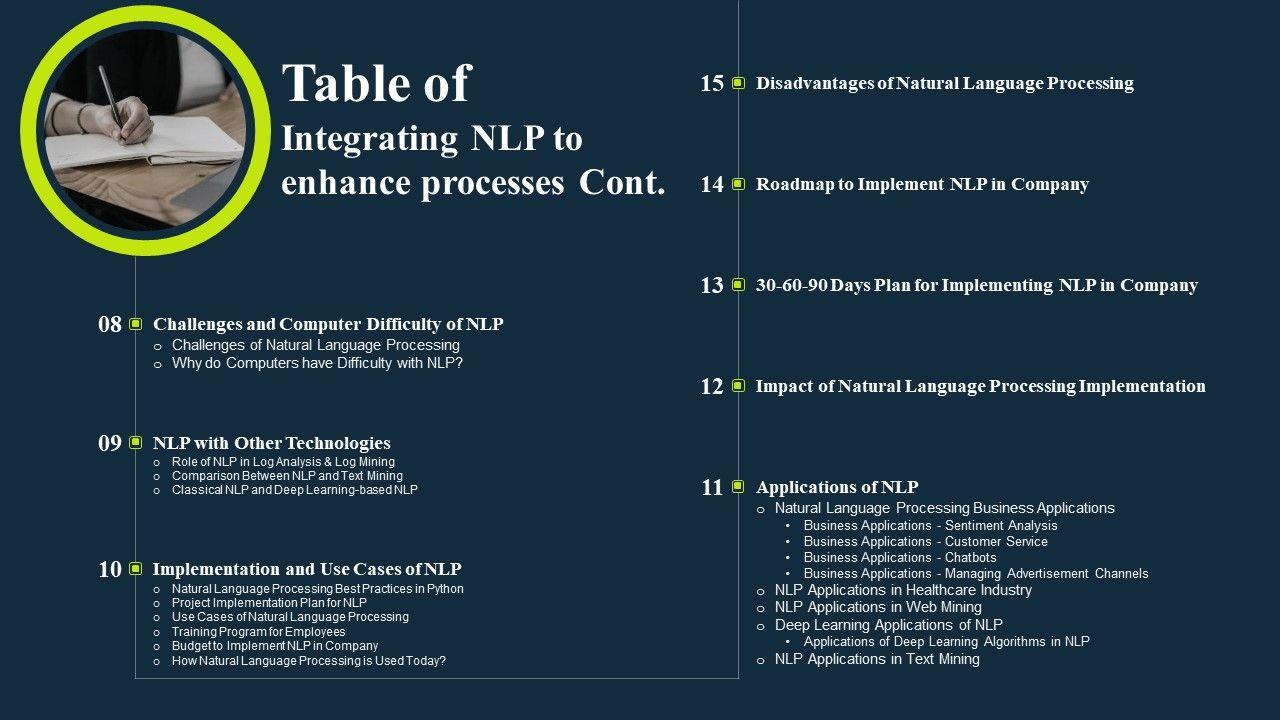 Table of
Integrating NLP to enhance processes Cont.

08 Challenges and Computer Difficulty of NLP
o Challenges of Natural Language Processing
o Why do Computers have Difficulty with NLP?

09 NLP with Other Technologies
o Role of NLP in Log Analysis & Log Mining
o Comparison Between NLP and Text Mining
o Classical NLP and Deep Learning-based NLP

10 Implementation and Use Cases of NLP
o Natural Language Processing Best Practices in Python
o Project Implementation Plan for NLP
o Use Cases of Natural Language Processing
o Training Program for Employees
o Budget to Implement NLP in Company
o How Natural Language Processing is Used Today?

15 Disadvantages of Natural Language Processing

14 Roadmap to Implement NLP in Company

13 30-60-90 Days Plan for Implementing NLP in Company

12 Impact of Natural Language Processing Implementation

11 Applications of NLP
o Natural Language Processing Business Applications
• Business Applications - Sentiment Analysis
• Business Applications - Customer Service
• Business Applications - Chatbots
• Business Applications - Managing Advertisement Channels
o NLP Applications in Healthcare Industry
o NLP Applications in Web Mining
o Deep Learning Applications of NLP
• Applications of Deep Learning Algorithms in NLP
o NLP Applications in Text Mining